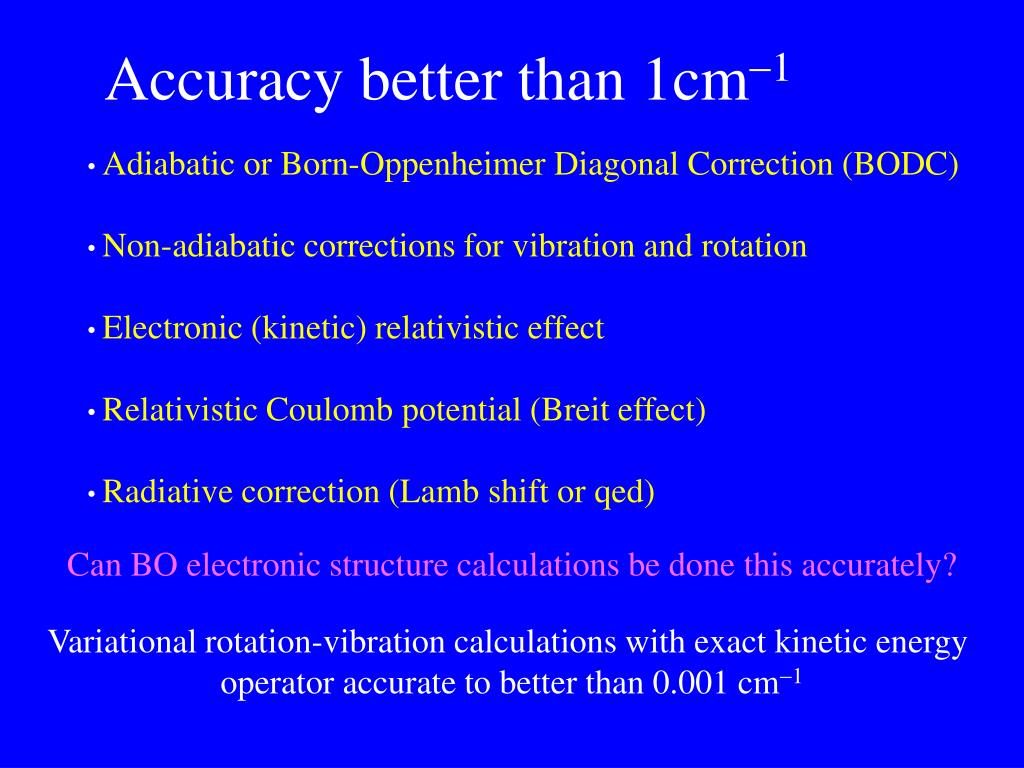 Accuracy better than 1cm$^{-1}$

• Adiabatic or Born-Oppenheimer Diagonal Correction (BODC)

• Non-adiabatic corrections for vibration and rotation

• Electronic (kinetic) relativistic effect

• Relativistic Coulomb potential (Breit effect)

• Radiative correction (Lamb shift or qed)

Can BO electronic structure calculations be done this accurately?

Variational rotation-vibration calculations with exact kinetic energy operator accurate to better than 0.001 cm$^{-1}$